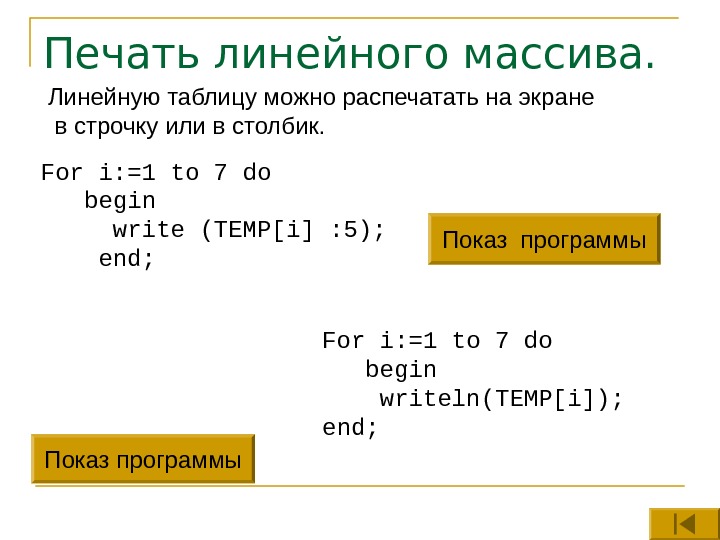 Печать линейного массива.

Линейную таблицу можно распечатать на экране в строчку или в столбик.

For i:=1 to 7 do
begin
write (TEMP[i] :5);
end;

Показ программы

For i:=1 to 7 do
begin
writeln(TEMP[i]);
end;

Показ программы